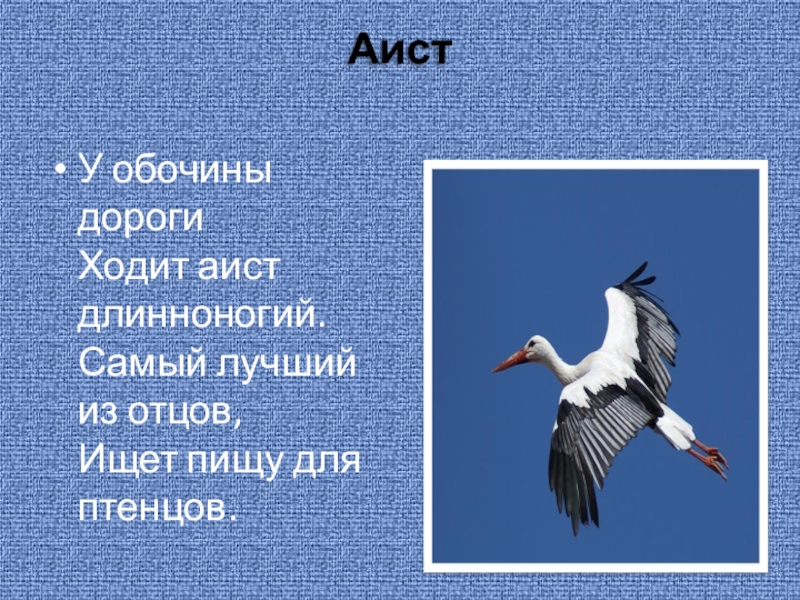 Аист

• У обочины дороги
Ходит аист длинноногий.
Самый лучший из отцов,
Ищет пищу для птенцов.